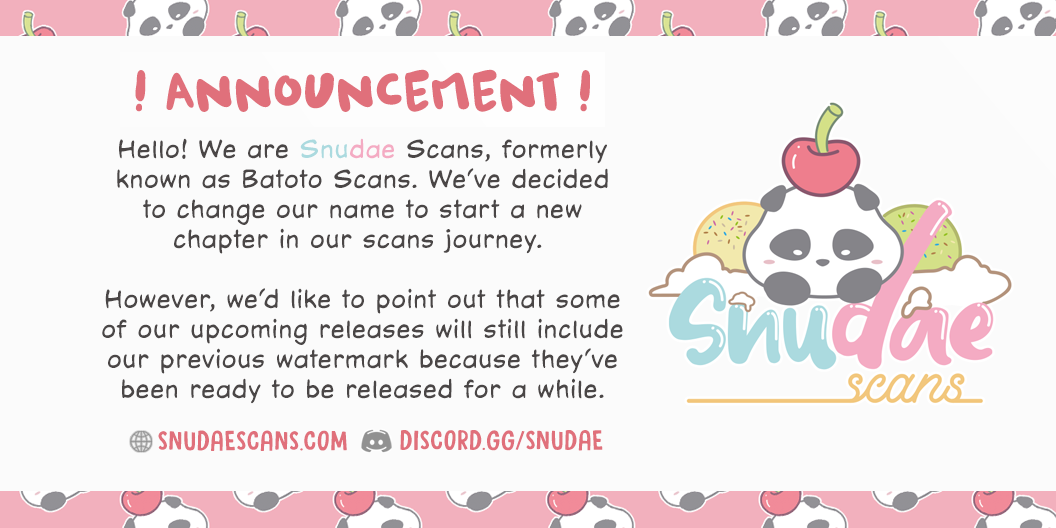 ! ANNOUNCEMENT !

Hello! We are Snudae Scans, formerly known as Batoto Scans. We've decided to change our name to start a new chapter in our scans journey.

However, we'd like to point out that some of our upcoming releases will still include our previous watermark because they've been ready to be released for a while.

SNUDAESCANS.COM DISCORD.GG/SNUDAE

Snudae scans